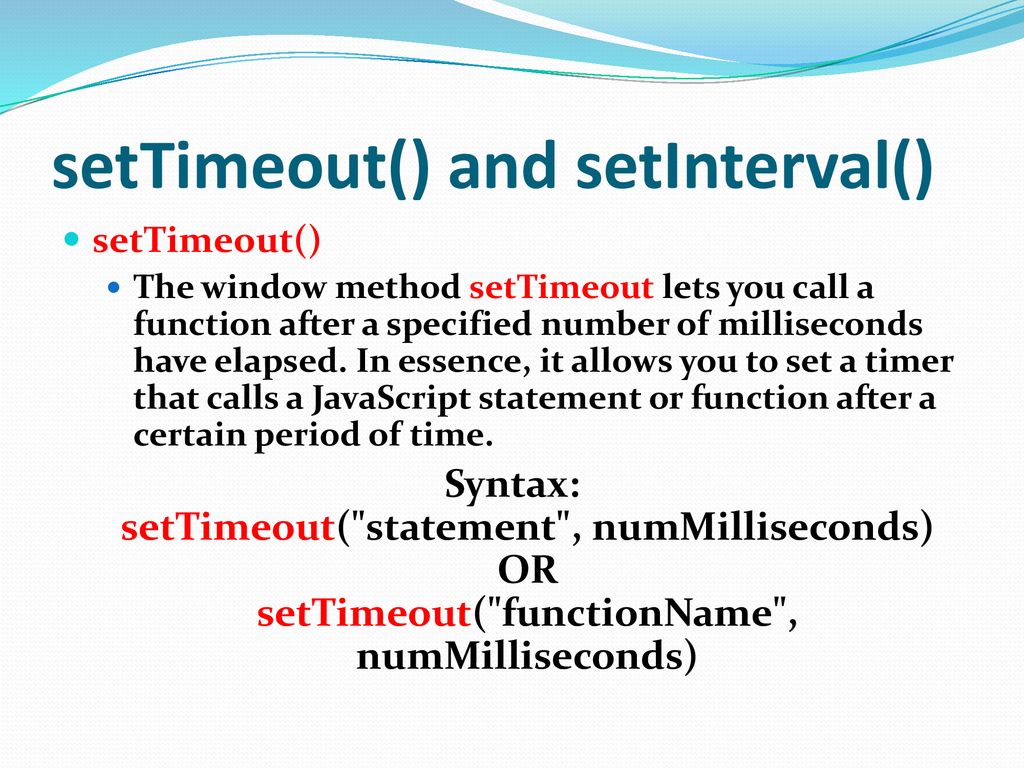 setTimeout() and setInterval()

setTimeout()

The window method setTimeout lets you call a function after a specified number of milliseconds have elapsed. In essence, it allows you to set a timer that calls a JavaScript statement or function after a certain period of time.

Syntax:
setTimeout("statement", numMilliseconds)
OR
setTimeout("functionName", numMilliseconds)